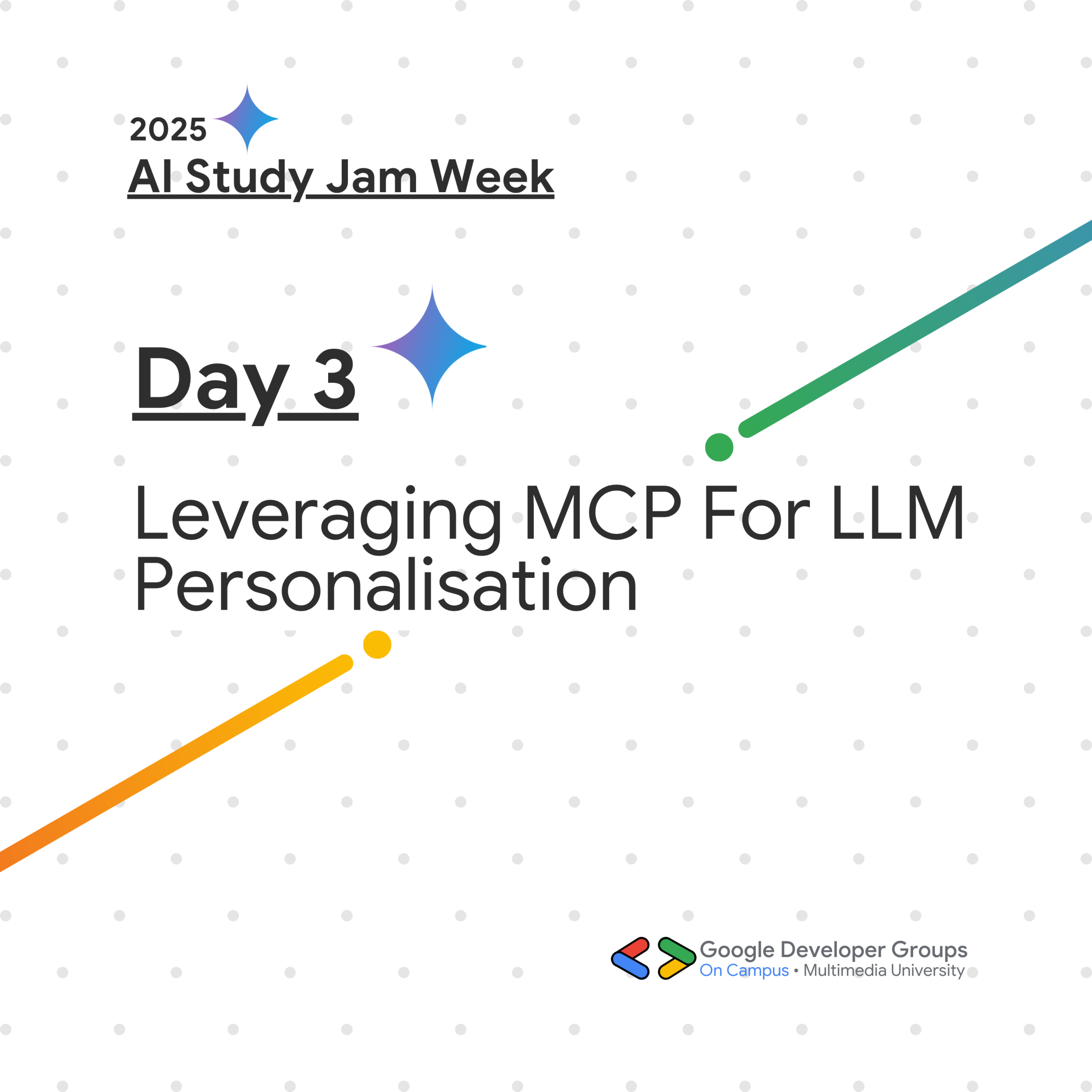 2025
AI Study Jam Week

Day 3

Leveraging MCP For LLM Personalisation

Google Developer Groups
On Campus • Multimedia University